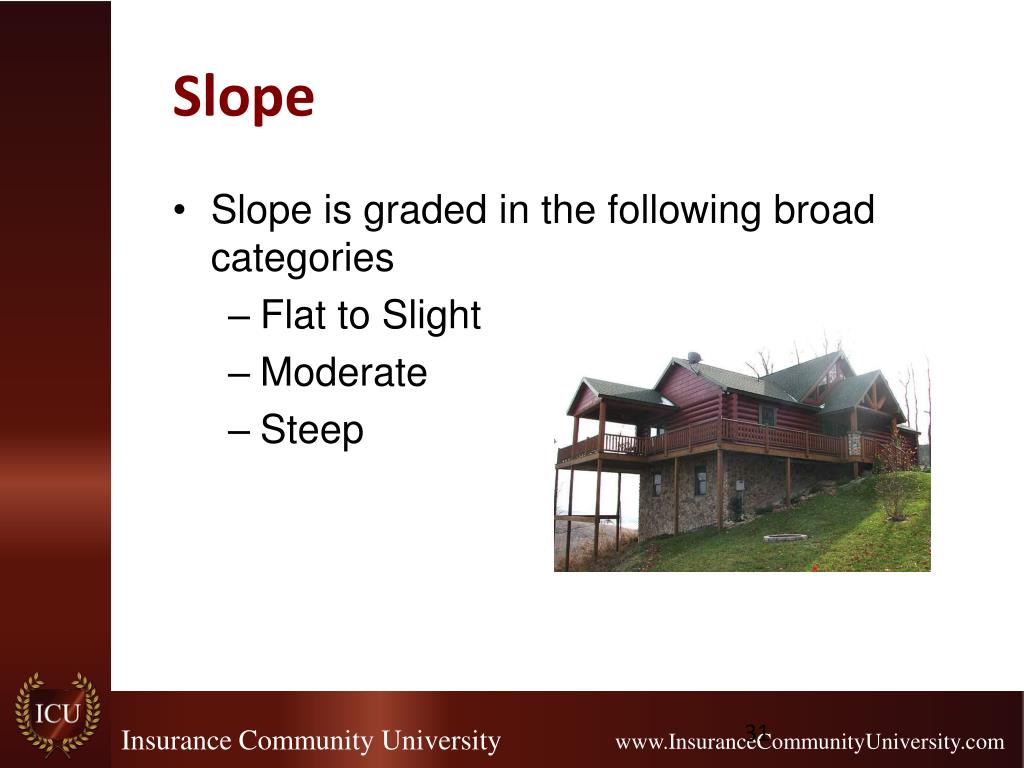 Slope

• Slope is graded in the following broad categories
– Flat to Slight
– Moderate
– Steep

ICU

Insurance Community University

31

www.InsuranceCommunityUniversity.com